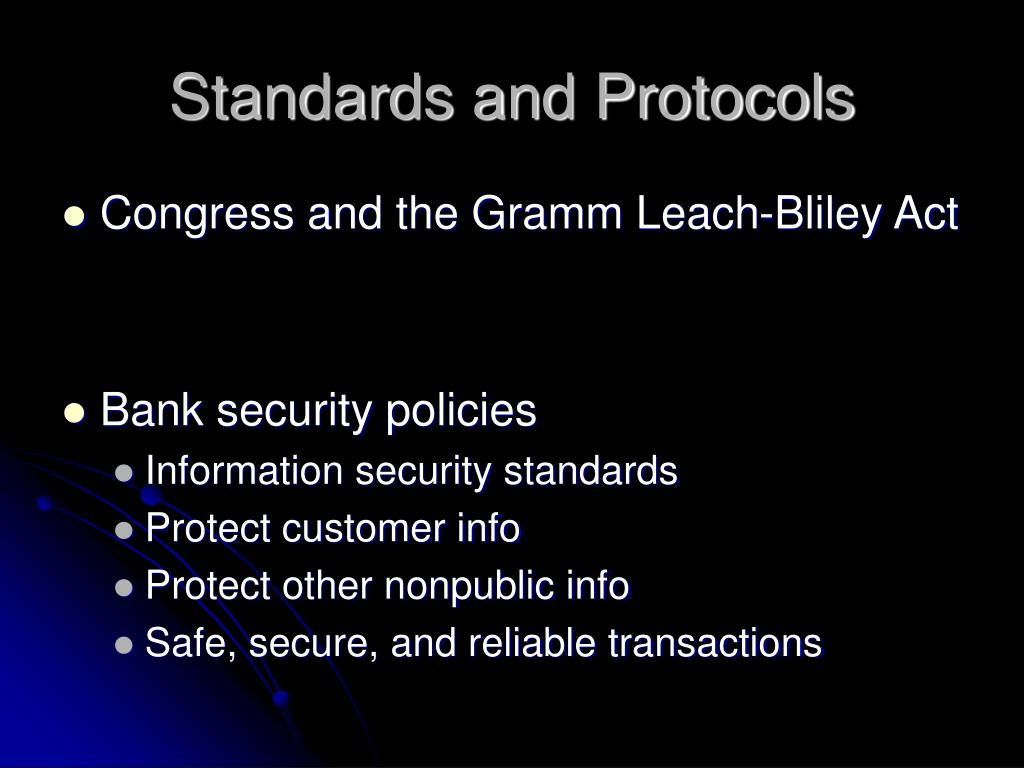 Standards and Protocols

- Congress and the Gramm Leach-Bliley Act

- Bank security policies
  - Information security standards
  - Protect customer info
  - Protect other nonpublic info
  - Safe, secure, and reliable transactions